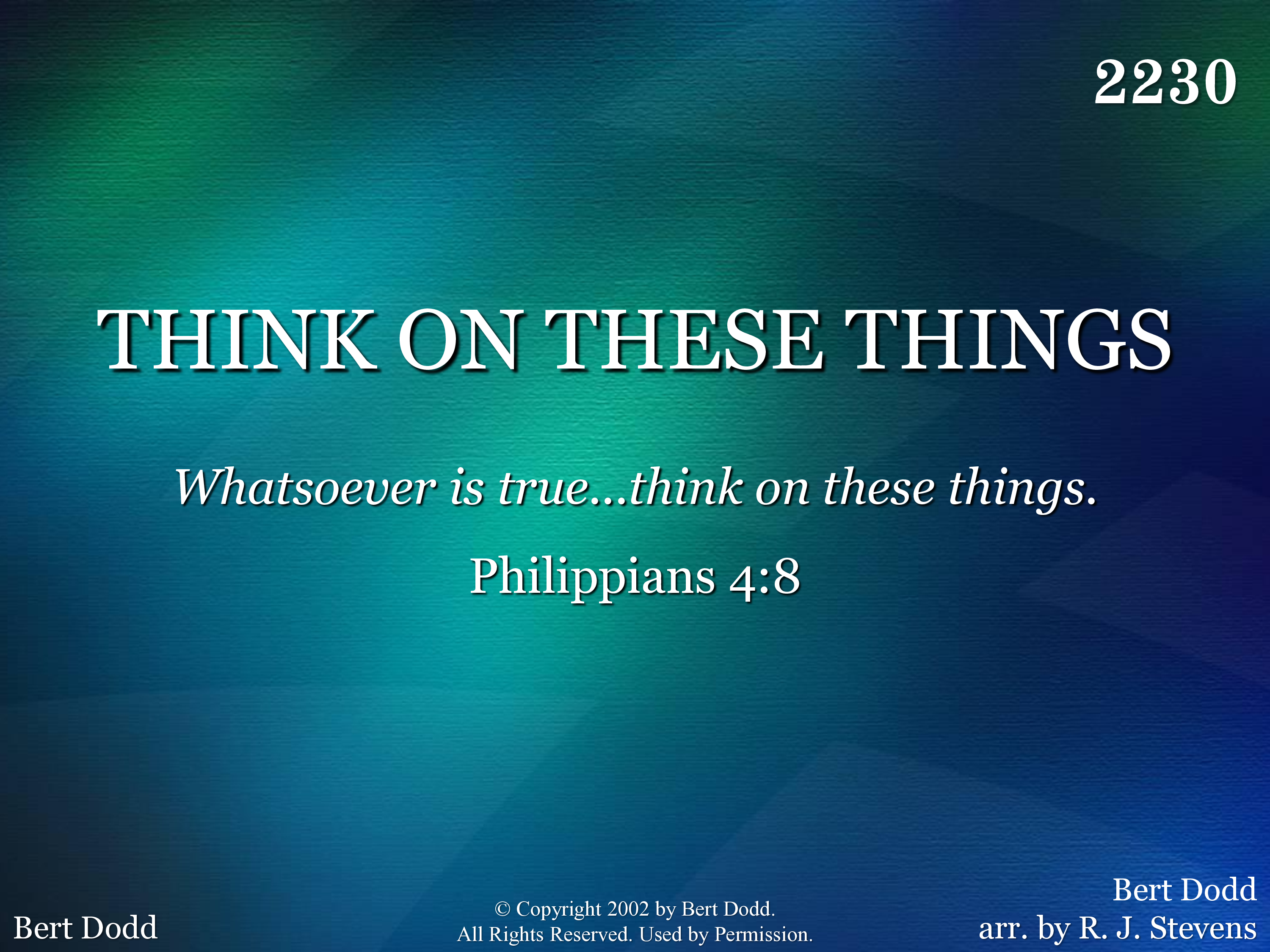 2230

THINK ON THESE THINGS

Whatsoever is true...think on these things.

Philippians 4:8

Bert Dodd

© Copyright 2002 by Bert Dodd.
All Rights Reserved. Used by Permission.

Bert Dodd
arr. by R. J. Stevens